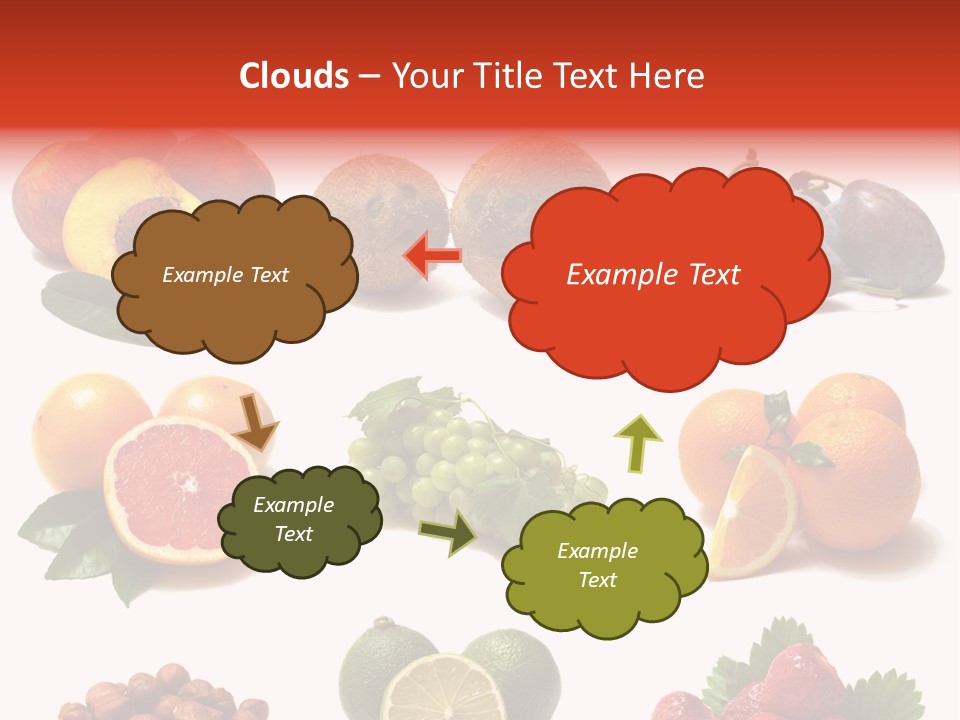 Clouds – Your Title Text Here

Example Text

Example Text

Example Text

Example Text